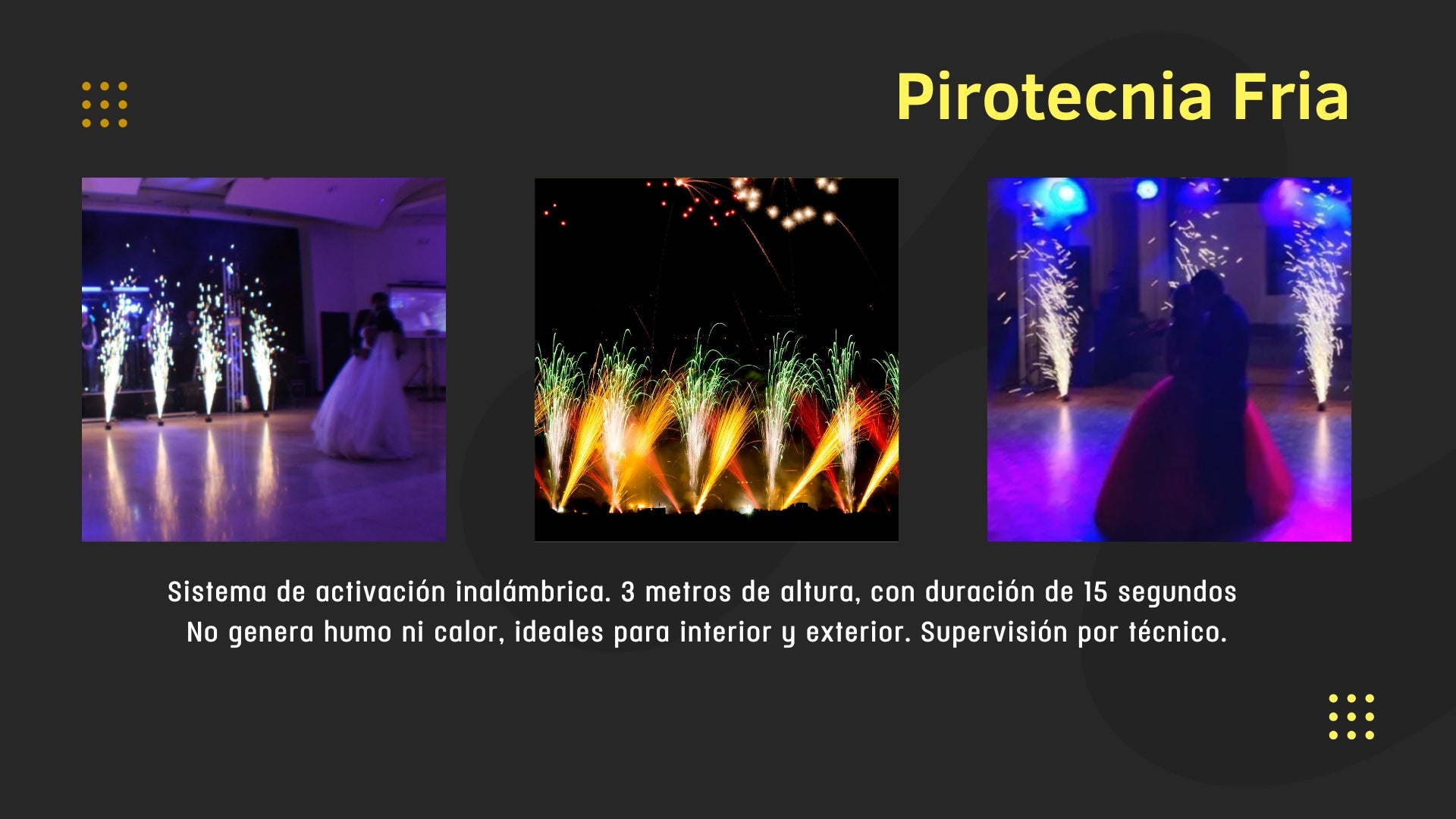 Pirotecnia Fria

Sistema de activación inalámbrica. 3 metros de altura, con duración de 15 segundos
No genera humo ni calor, ideales para interior y exterior. Supervisión por técnico.